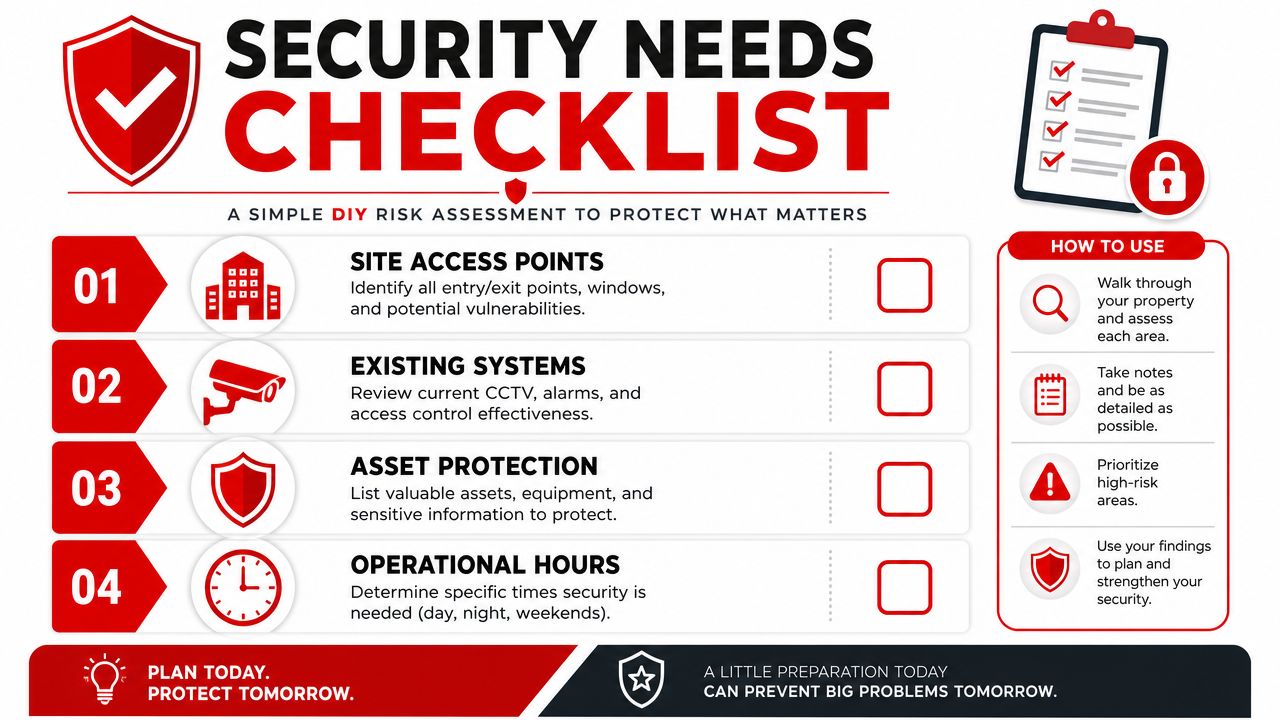 SECURITY NEEDS
CHECKLIST

A SIMPLE DIY RISK ASSESSMENT TO PROTECT WHAT MATTERS

01
SITE ACCESS POINTS
Identify all entry/exit points, windows, and potential vulnerabilities.

02
EXISTING SYSTEMS
Review current CCTV, alarms, and access control effectiveness.

03
ASSET PROTECTION
List valuable assets, equipment, and sensitive information to protect.

04
OPERATIONAL HOURS
Determine specific times security is needed (day, night, weekends).

HOW TO USE

Walk through your property and assess each area.

Take notes and be as detailed as possible.

Prioritize high-risk areas.

Use your findings to plan and strengthen your security.

PLAN TODAY.
PROTECT TOMORROW.

A LITTLE PREPARATION TODAY
CAN PREVENT BIG PROBLEMS TOMORROW.